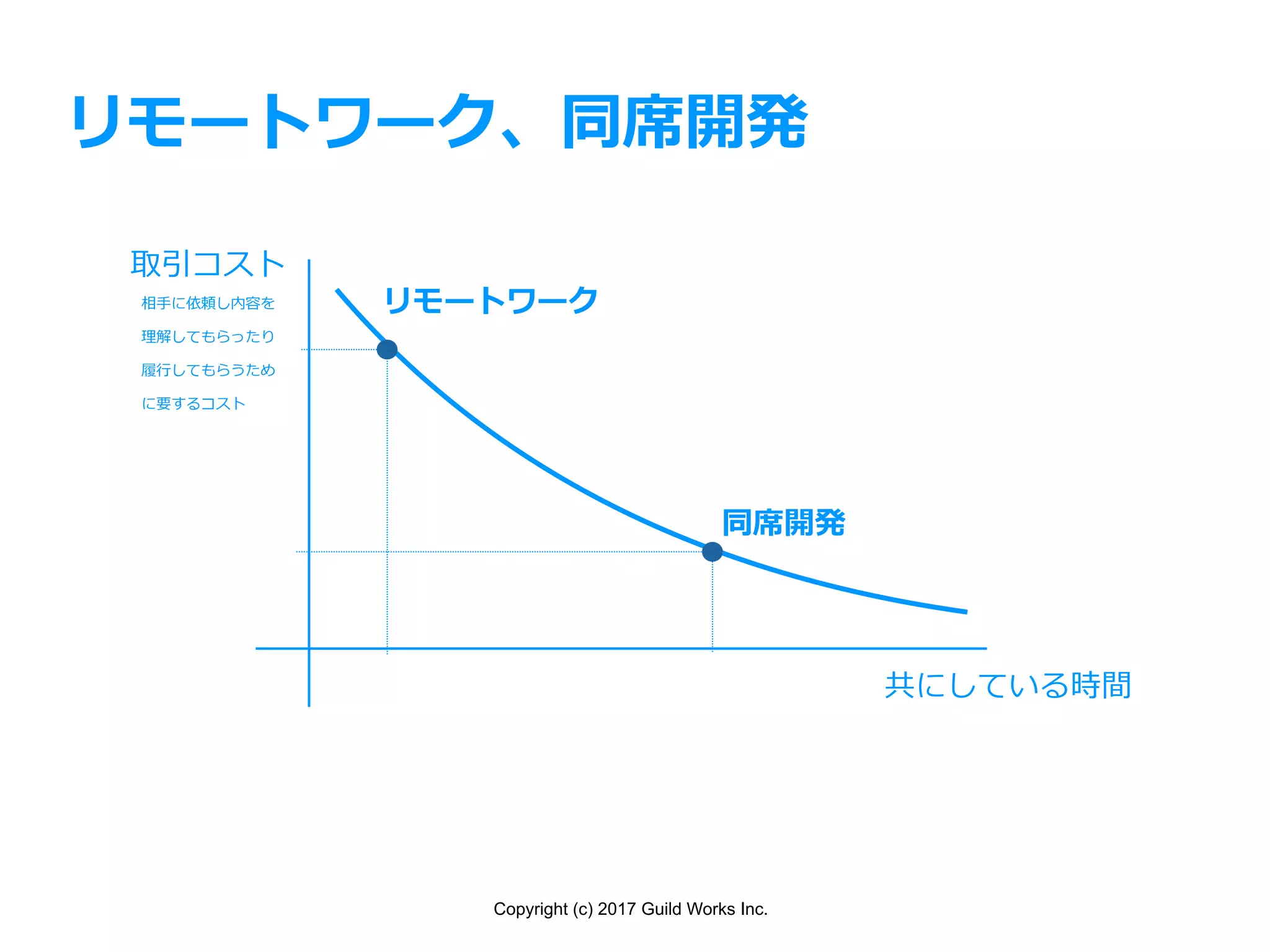 リモートワーク、同席開発

取引コスト

相手に依頼し内容を
理解してもらったり
履行してもらうため
に要するコスト

リモートワーク

同席開発

共にしている時間

Copyright (c) 2017 Guild Works Inc.